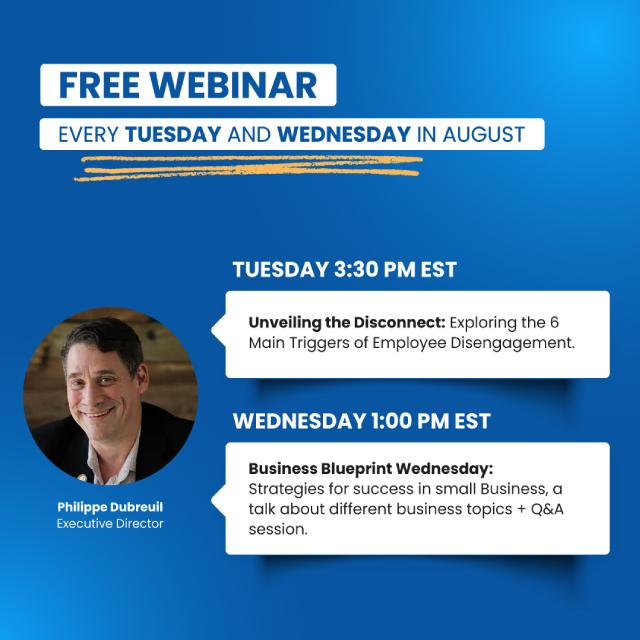 FREE WEBINAR

EVERY TUESDAY AND WEDNESDAY IN AUGUST

TUESDAY 3:30 PM EST

Unveiling the Disconnect: Exploring the 6 Main Triggers of Employee Disengagement.

WEDNESDAY 1:00 PM EST

Business Blueprint Wednesday: Strategies for success in small Business, a talk about different business topics + Q&A session.

Philippe Dubreuil
Executive Director